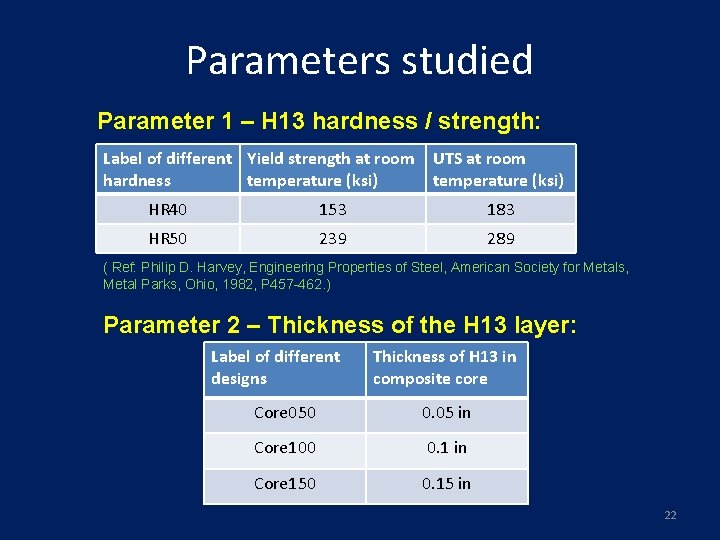 Parameters studied

Parameter 1 – H13 hardness / strength:

| Label of different hardness | Yield strength at room temperature (ksi) | UTS at room temperature (ksi) |
|---|---|---|
| HR40 | 153 | 183 |
| HR50 | 239 | 289 |

( Ref: Philip D. Harvey, Engineering Properties of Steel, American Society for Metals, Metal Parks, Ohio, 1982, P457-462.)

Parameter 2 – Thickness of the H13 layer:

| Label of different designs | Thickness of H13 in composite core |
|---|---|
| Core050 | 0.05 in |
| Core100 | 0.1 in |
| Core150 | 0.15 in |

22